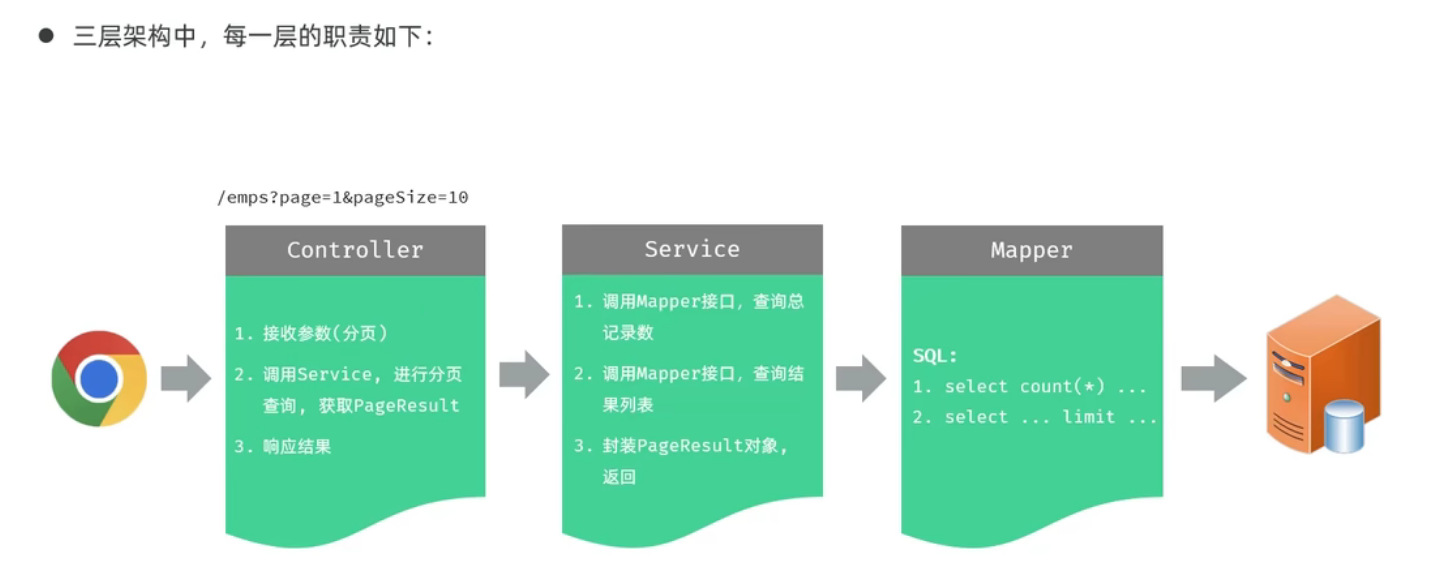 ● 三层架构中，每一层的职责如下：

/emps?page=1&pageSize=10

Controller

1. 接收参数(分页)
2. 调用Service，进行分页查询，获取PageResult
3. 响应结果

Service

1. 调用Mapper接口，查询总记录数
2. 调用Mapper接口，查询结果列表
3. 封装PageResult对象，返回

Mapper

SQL:
1. select count(*) ...
2. select ... limit ...